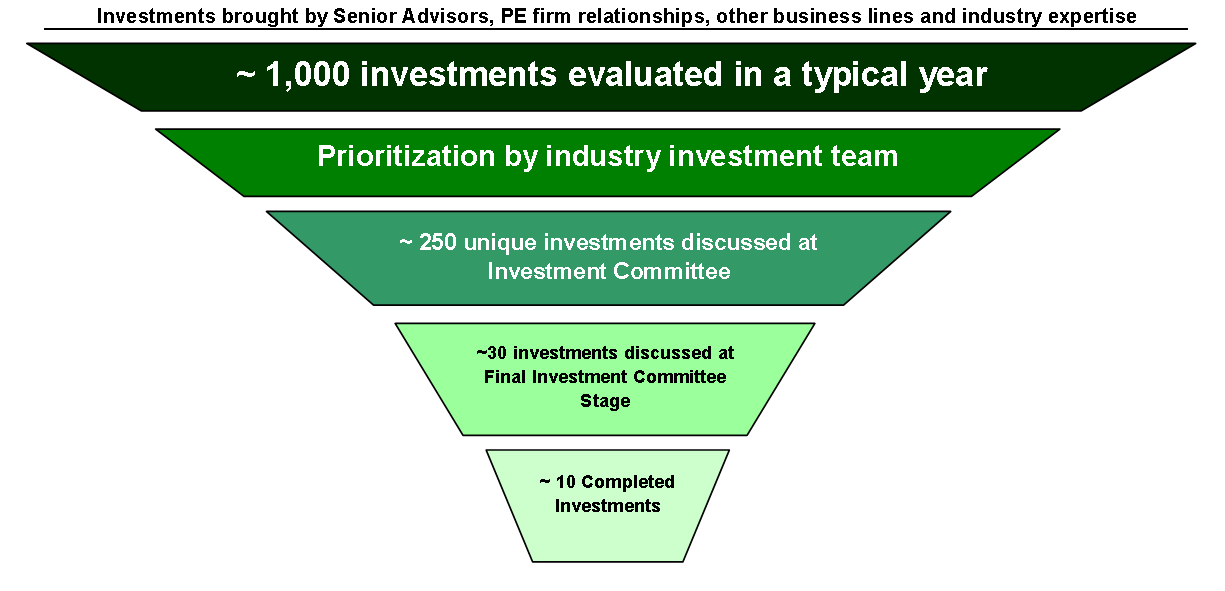 Investments brought by Senior Advisors, PE firm relationships, other business lines and industry expertise

~ 1,000 investments evaluated in a typical year

Prioritization by industry investment team

~ 250 unique investments discussed at Investment Committee

~30 investments discussed at Final Investment Committee Stage

~ 10 Completed Investments